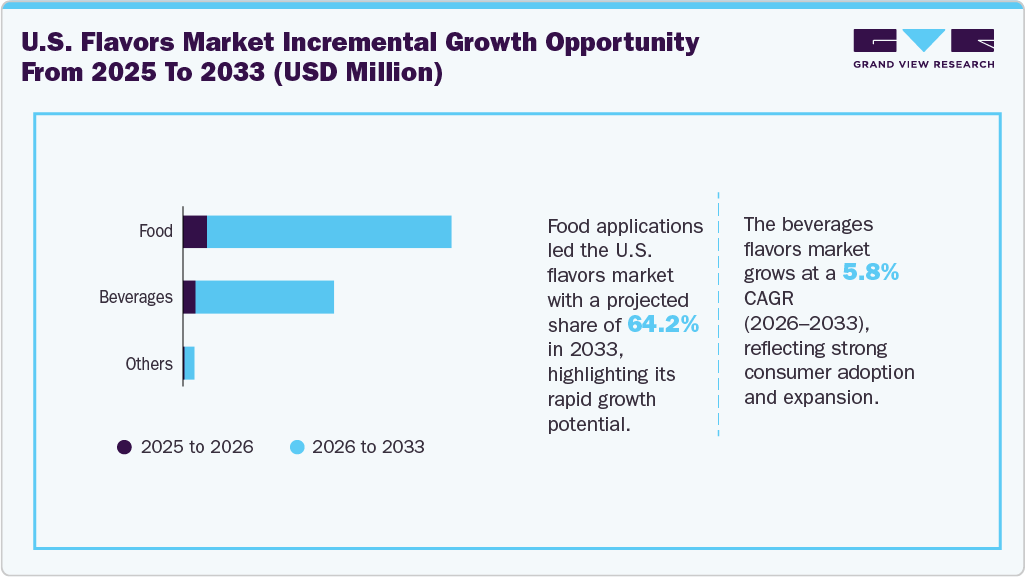 U.S. Flavors Market Incremental Growth Opportunity From 2025 To 2033 (USD Million)

GRAND VIEW RESEARCH

Food

Beverages

Others

2025 to 2026 2026 to 2033

Food applications led the U.S. flavors market with a projected share of 64.2% in 2033, highlighting its rapid growth potential.

The beverages flavors market grows at a 5.8% CAGR (2026–2033), reflecting strong consumer adoption and expansion.